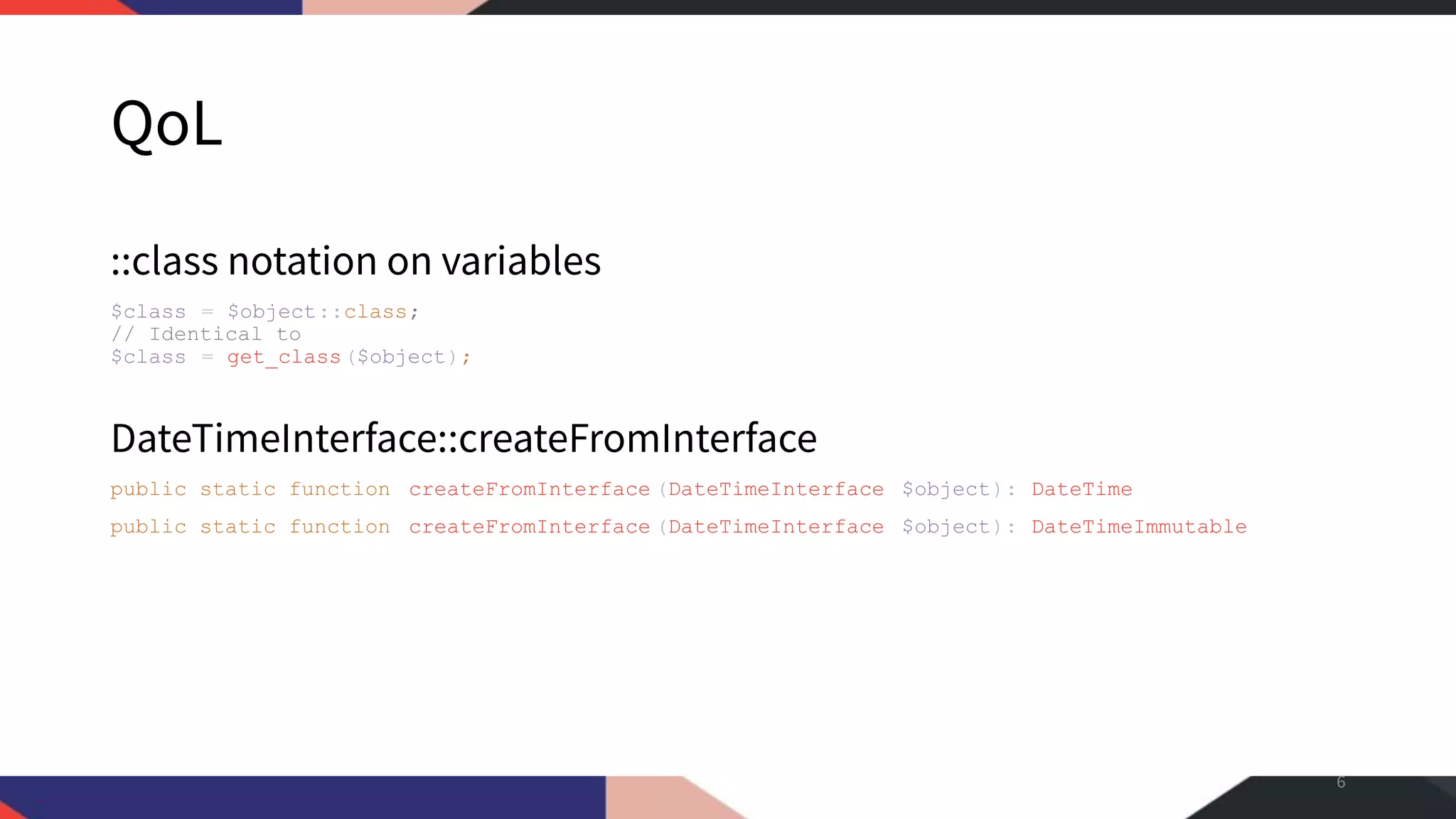 QoL

::class notation on variables

$class = $object::class;
// Identical to
$class = get_class($object);

DateTimeInterface::createFromInterface

public static function createFromInterface(DateTimeInterface $object): DateTime

public static function createFromInterface(DateTimeInterface $object): DateTimeImmutable

6